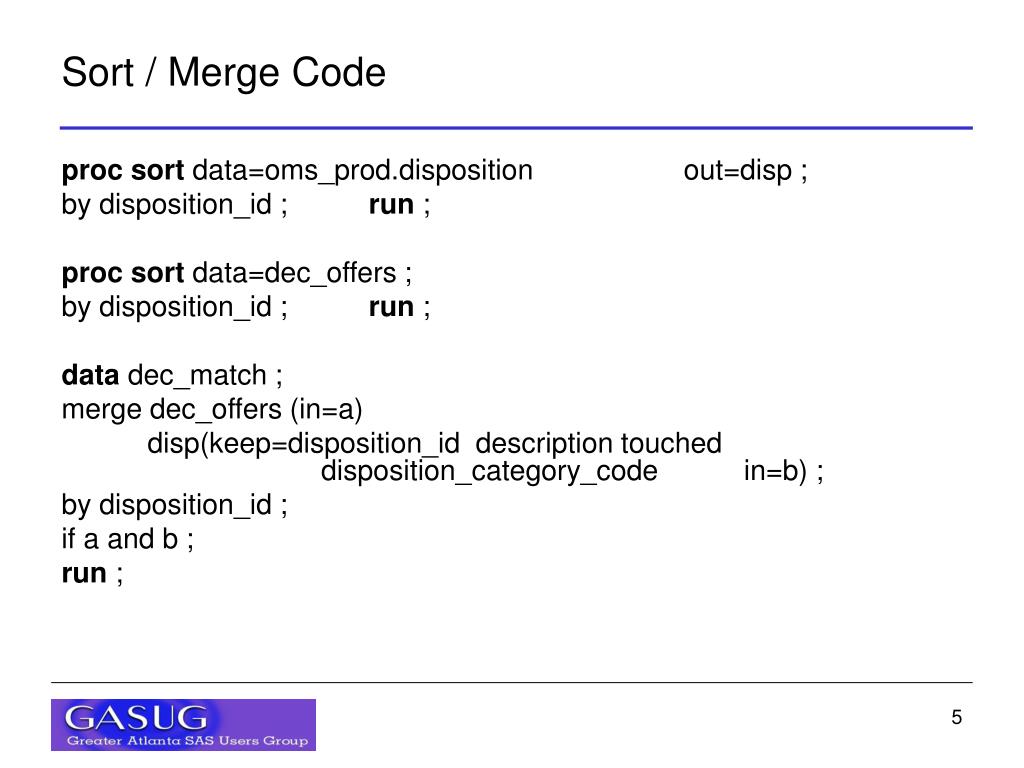 Sort / Merge Code

proc sort data=oms_prod.disposition out=disp ;
by disposition_id ; run ;

proc sort data=dec_offers ;
by disposition_id ; run ;

data dec_match ;
merge dec_offers (in=a)
disp(keep=disposition_id description touched disposition_category_code in=b) ;
by disposition_id ;
if a and b ;
run ;

GASUG
Greater Atlanta SAS Users Group

5